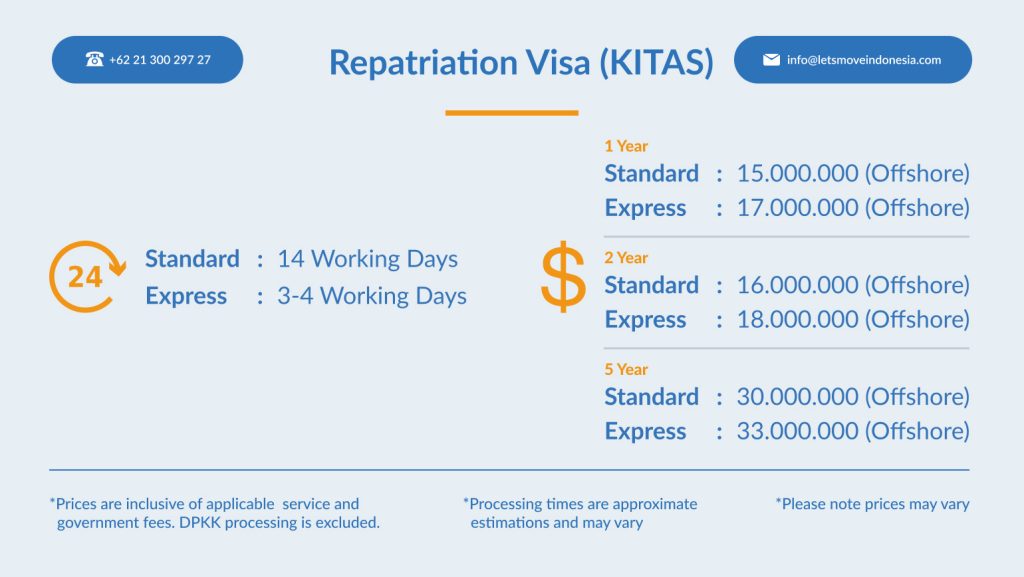 +62 21 300 297 27

Repatriation Visa (KITAS)

info@letsmoveindonesia.com

24

Standard : 14 Working Days
Express : 3-4 Working Days

$

1 Year
Standard : 15.000.000 (Offshore)
Express : 17.000.000 (Offshore)

2 Year
Standard : 16.000.000 (Offshore)
Express : 18.000.000 (Offshore)

5 Year
Standard : 30.000.000 (Offshore)
Express : 33.000.000 (Offshore)

*Prices are inclusive of applicable service and government fees. DPKK processing is excluded.

*Processing times are approximate estimations and may vary

*Please note prices may vary